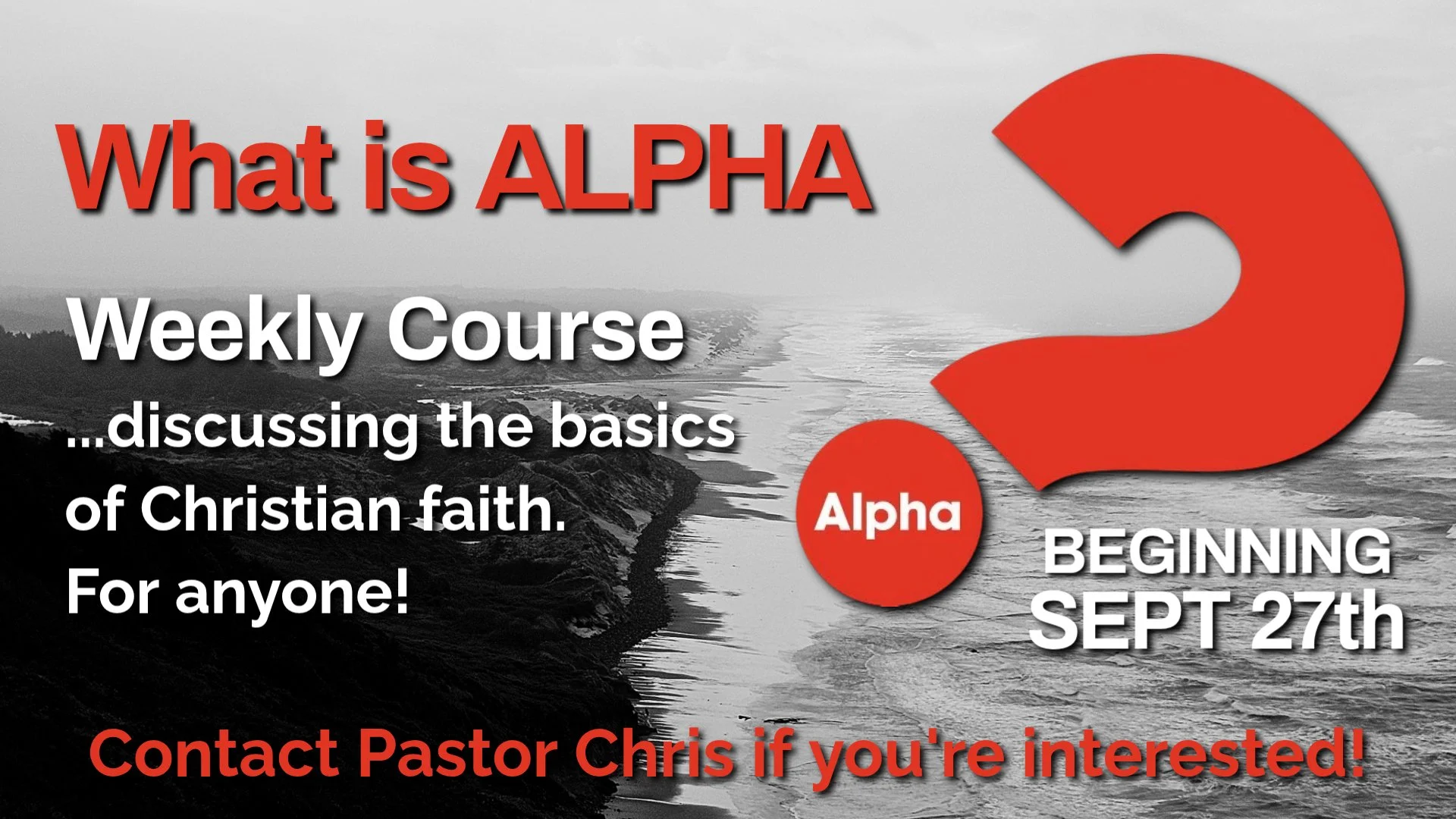 What is ALPHA

Weekly Course
...discussing the basics of Christian faith.
For anyone!

Alpha

BEGINNING
SEPT 27th

Contact Pastor Chris if you're interested!